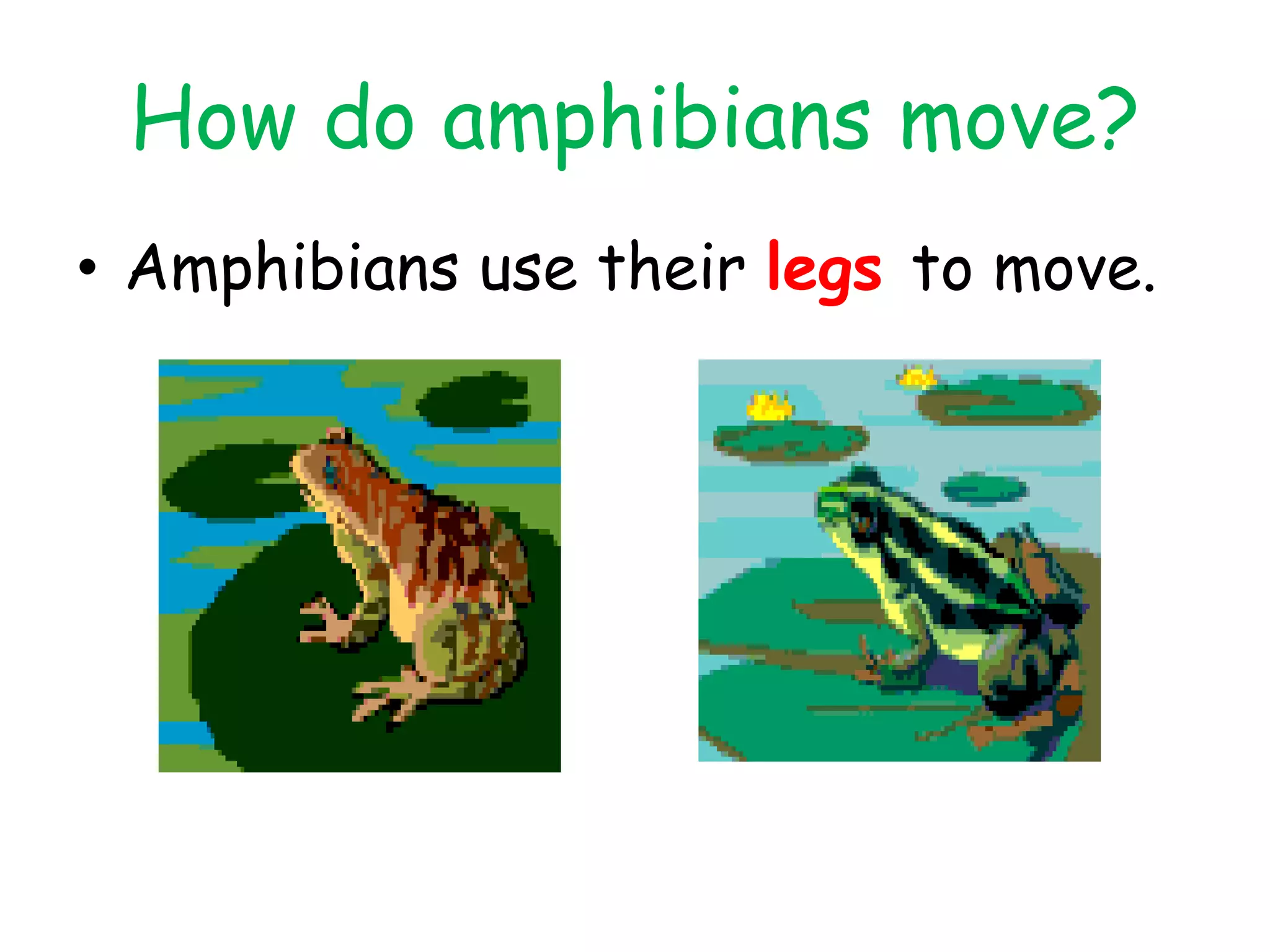 How do amphibians move?

• Amphibians use their legs to move.